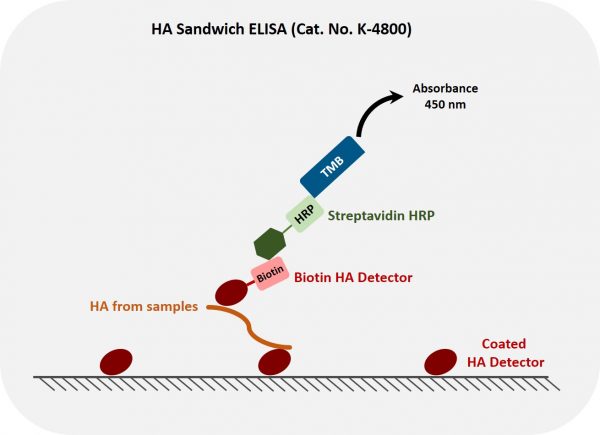 HA Sandwich ELISA (Cat. No. K-4800)

Absorbance
450 nm

TMB

HRP

Streptavidin HRP

Biotin

Biotin HA Detector

HA from samples

Coated
HA Detector